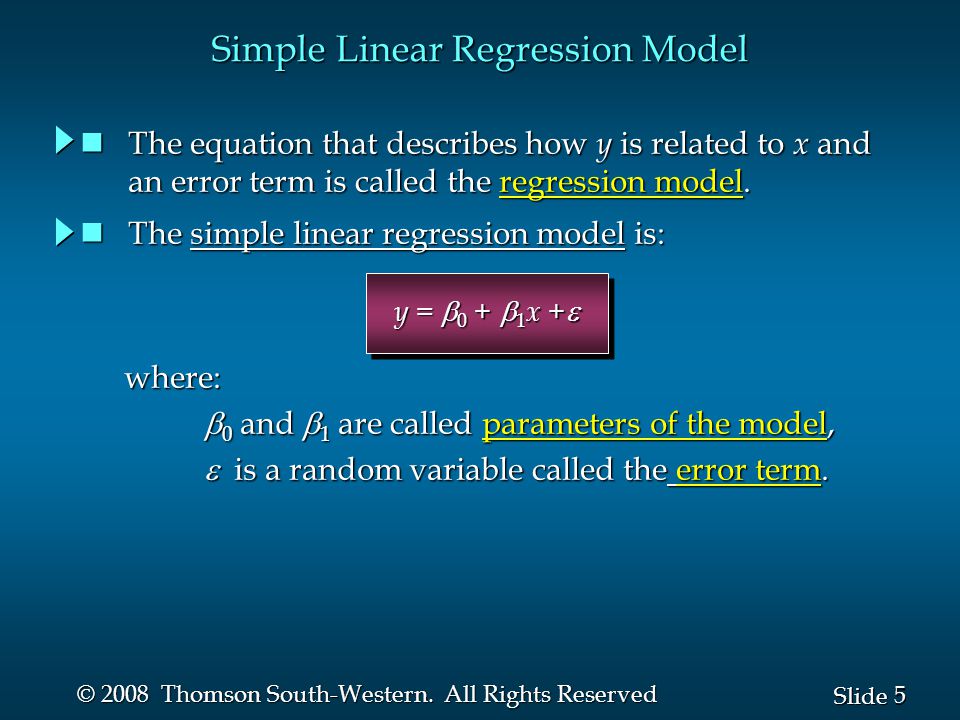 Simple Linear Regression Model

The equation that describes how $y$ is related to $x$ and an error term is called the regression model.

The simple linear regression model is:

$y = \beta_0 + \beta_1 x + \varepsilon$

where:

$\beta_0$ and $\beta_1$ are called parameters of the model,

$\varepsilon$ is a random variable called the error term.

© 2008 Thomson South-Western. All Rights Reserved

Slide 5